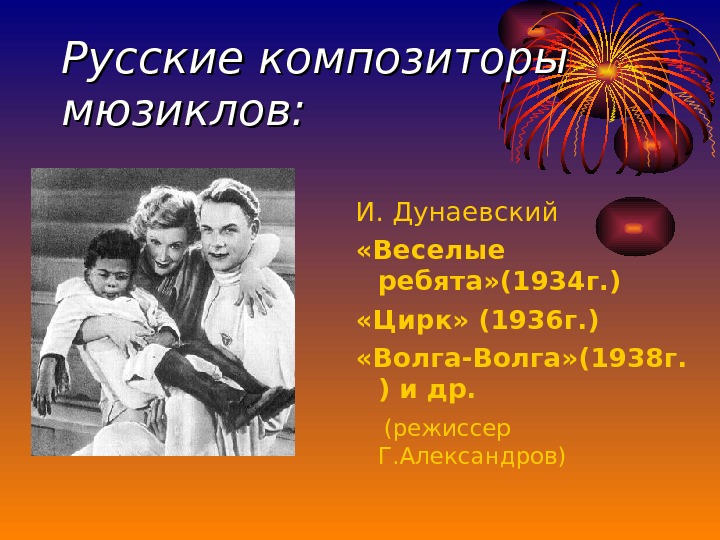 Русские композиторы мюзиклов:

И. Дунаевский

«Веселые ребята»(1934г.)

«Цирк» (1936г.)

«Волга-Волга»(1938г.) и др.

(режиссер Г.Александров)